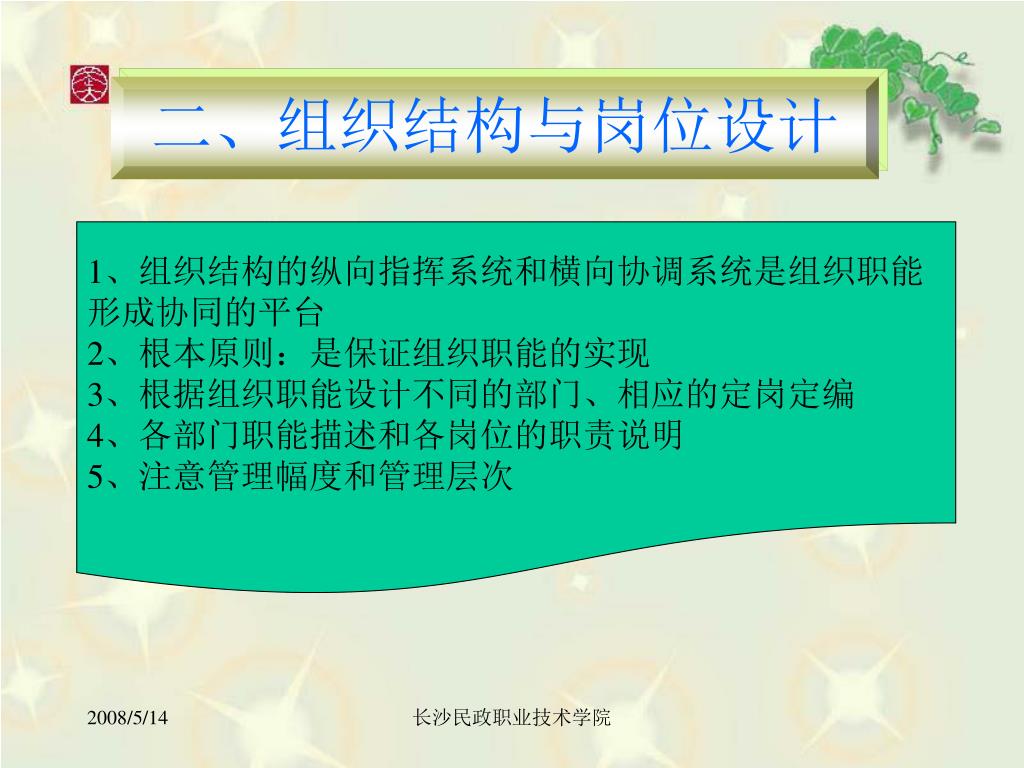 二、组织结构与岗位设计

1、组织结构的纵向指挥系统和横向协调系统是组织职能形成协同的平台
2、根本原则：是保证组织职能的实现
3、根据组织职能设计不同的部门、相应的定岗定编
4、各部门职能描述和各岗位的职责说明
5、注意管理幅度和管理层次

2008/5/14

长沙民政职业技术学院